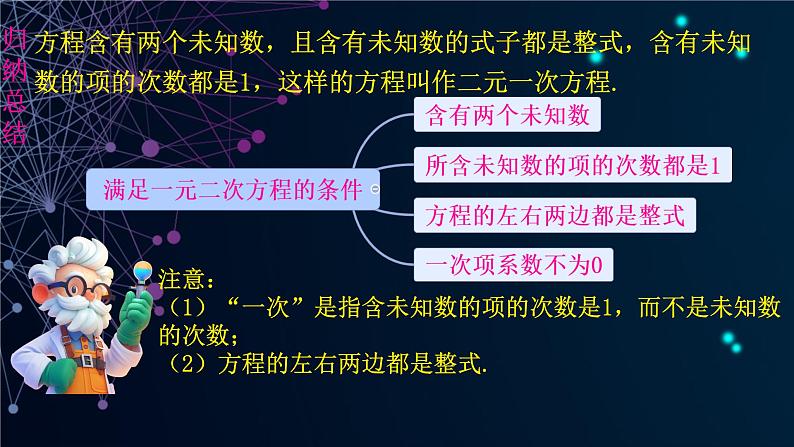 归纳总结

方程含有两个未知数，且含有未知数的式子都是整式，含有未知数的项的次数都是1，这样的方程叫作二元一次方程.

满足一元二次方程的条件

含有两个未知数

所含未知数的项的次数都是1

方程的左右两边都是整式

一次项系数不为0

注意：
（1）“一次”是指含未知数的项的次数是1，而不是未知数的次数；
（2）方程的左右两边都是整式.